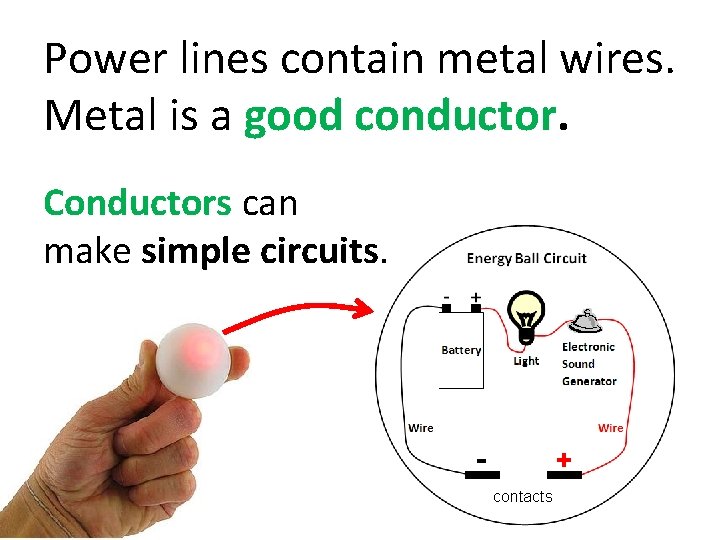 Power lines contain metal wires. Metal is a good conductor.

Conductors can make simple circuits.

Energy Ball Circuit

- +

Battery

Light

Electronic Sound Generator

Wire

Wire

- +

contacts